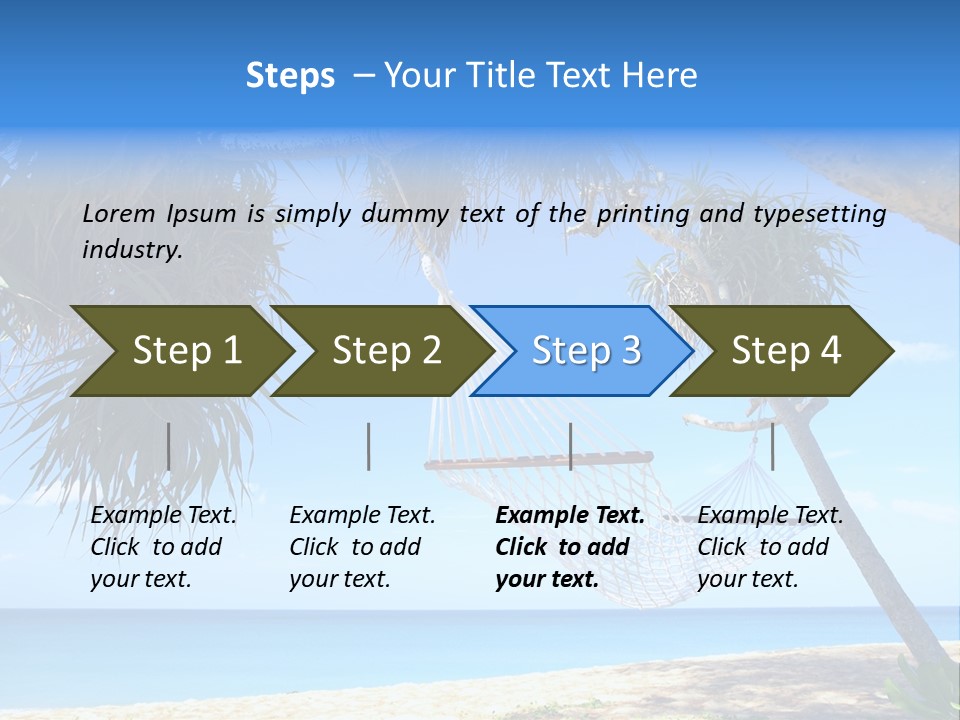 Steps – Your Title Text Here

Lorem Ipsum is simply dummy text of the printing and typesetting industry.

Step 1

Step 2

Step 3

Step 4

Example Text. Click to add your text.

Example Text. Click to add your text.

Example Text. Click to add your text.

Example Text. Click to add your text.